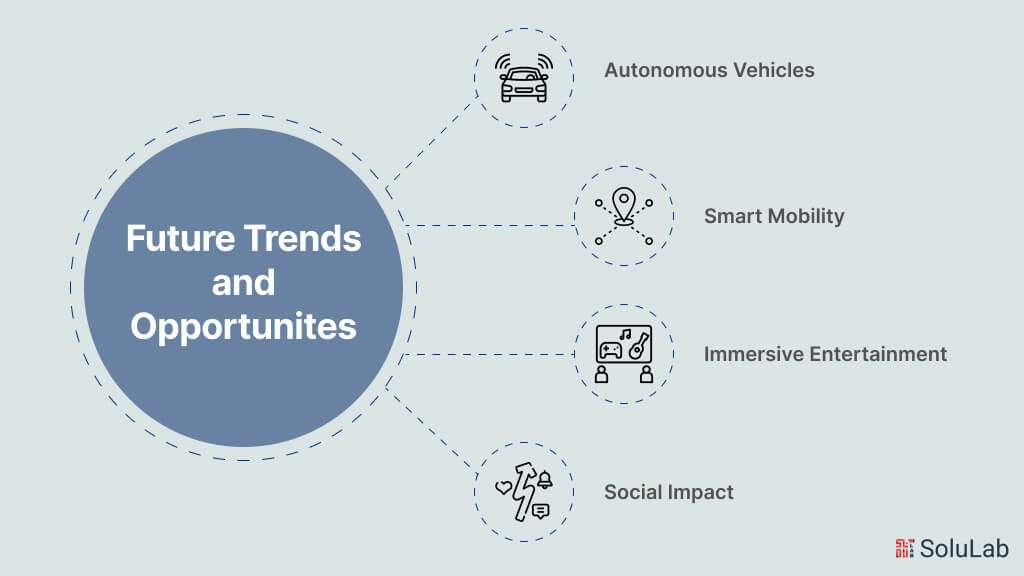 Future Trends and Opportunites

Autonomous Vehicles

Smart Mobility

Immersive Entertainment

Social Impact

SoluLab